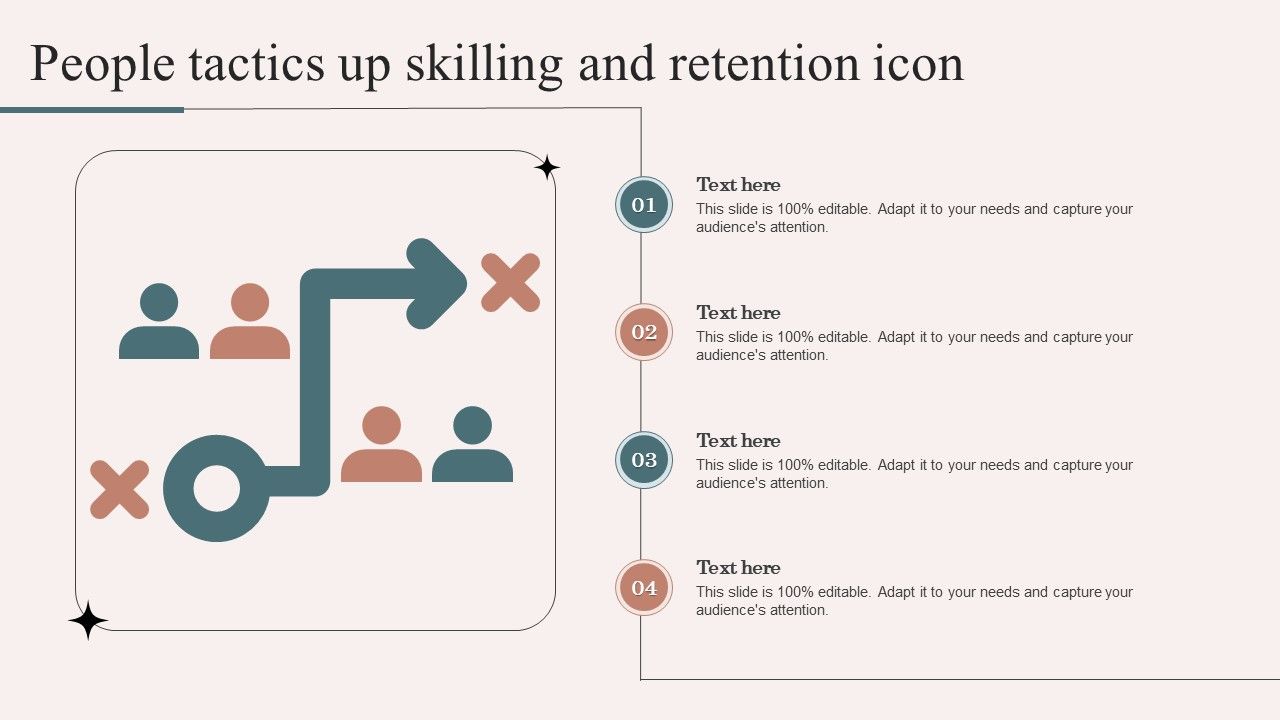 People tactics up skilling and retention icon

01
Text here
This slide is 100% editable. Adapt it to your needs and capture your audience's attention.

02
Text here
This slide is 100% editable. Adapt it to your needs and capture your audience's attention.

03
Text here
This slide is 100% editable. Adapt it to your needs and capture your audience's attention.

04
Text here
This slide is 100% editable. Adapt it to your needs and capture your audience's attention.